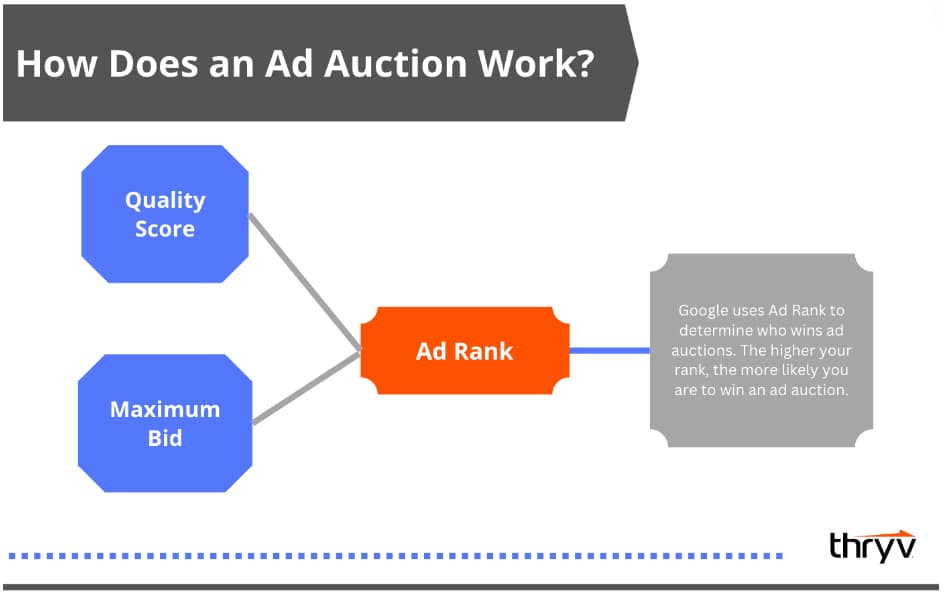 How Does an Ad Auction Work?

Quality Score

Maximum Bid

Ad Rank

Google uses Ad Rank to determine who wins ad auctions. The higher your rank, the more likely you are to win an ad auction.

thryv